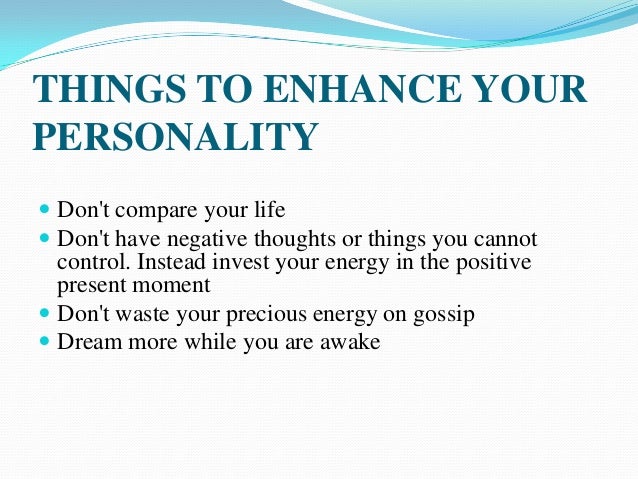 THINGS TO ENHANCE YOUR PERSONALITY

- Don't compare your life
- Don't have negative thoughts or things you cannot control. Instead invest your energy in the positive present moment
- Don't waste your precious energy on gossip
- Dream more while you are awake